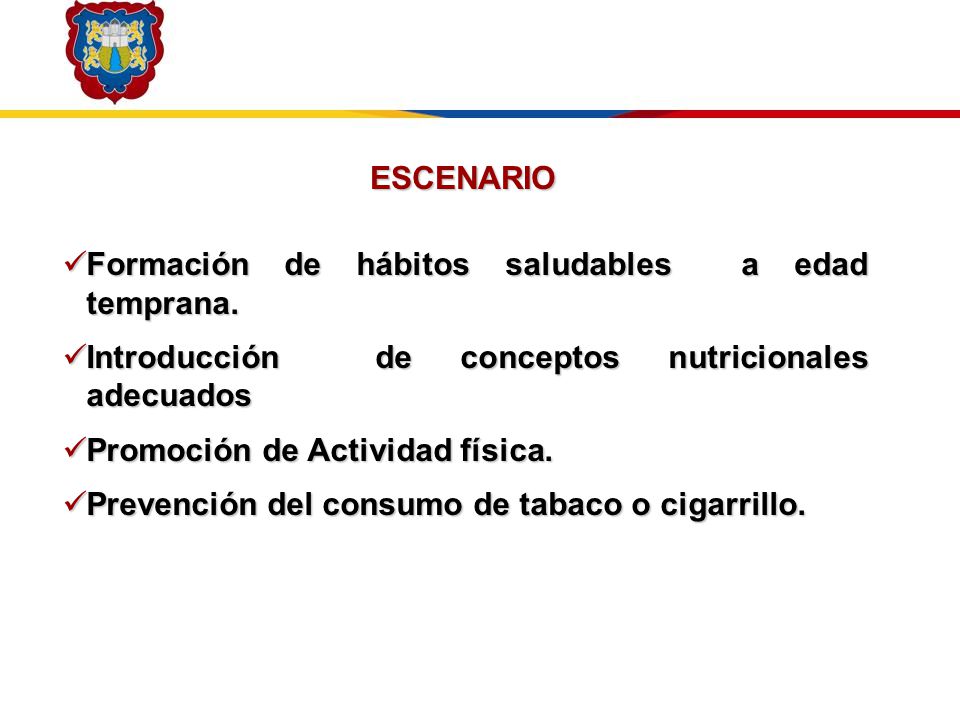 ESCENARIO

✓Formación de hábitos saludables a edad temprana.

✓Introducción de conceptos nutricionales adecuados

✓Promoción de Actividad física.

✓Prevención del consumo de tabaco o cigarrillo.